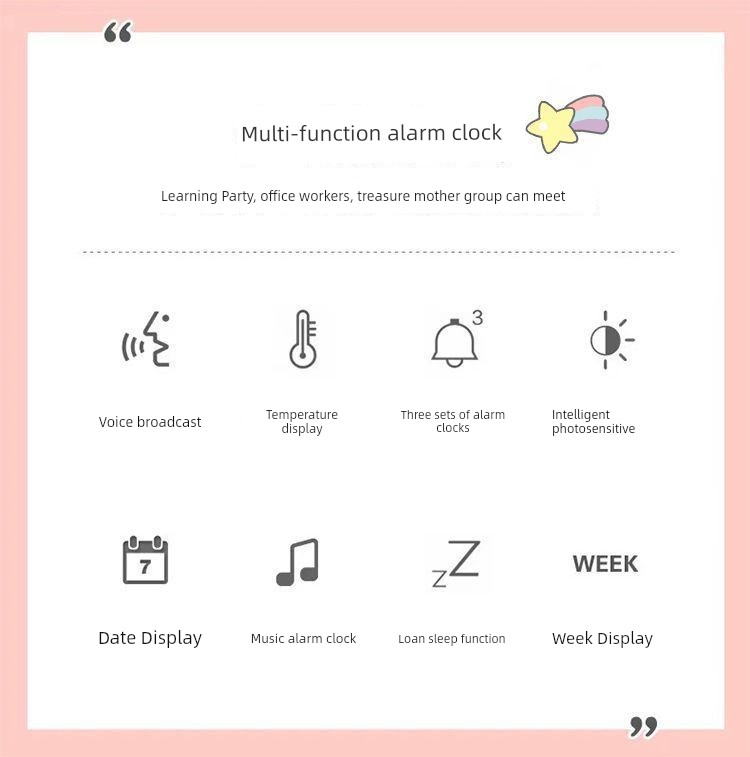 “

Multi-function alarm clock

Learning Party, office workers, treasure mother group can meet

3

Voice broadcast

Temperature display

Three sets of alarm clocks

Intelligent photosensitive

7

zZ

WEEK

Date Display

Music alarm clock

Loan sleep function

Week Display

”